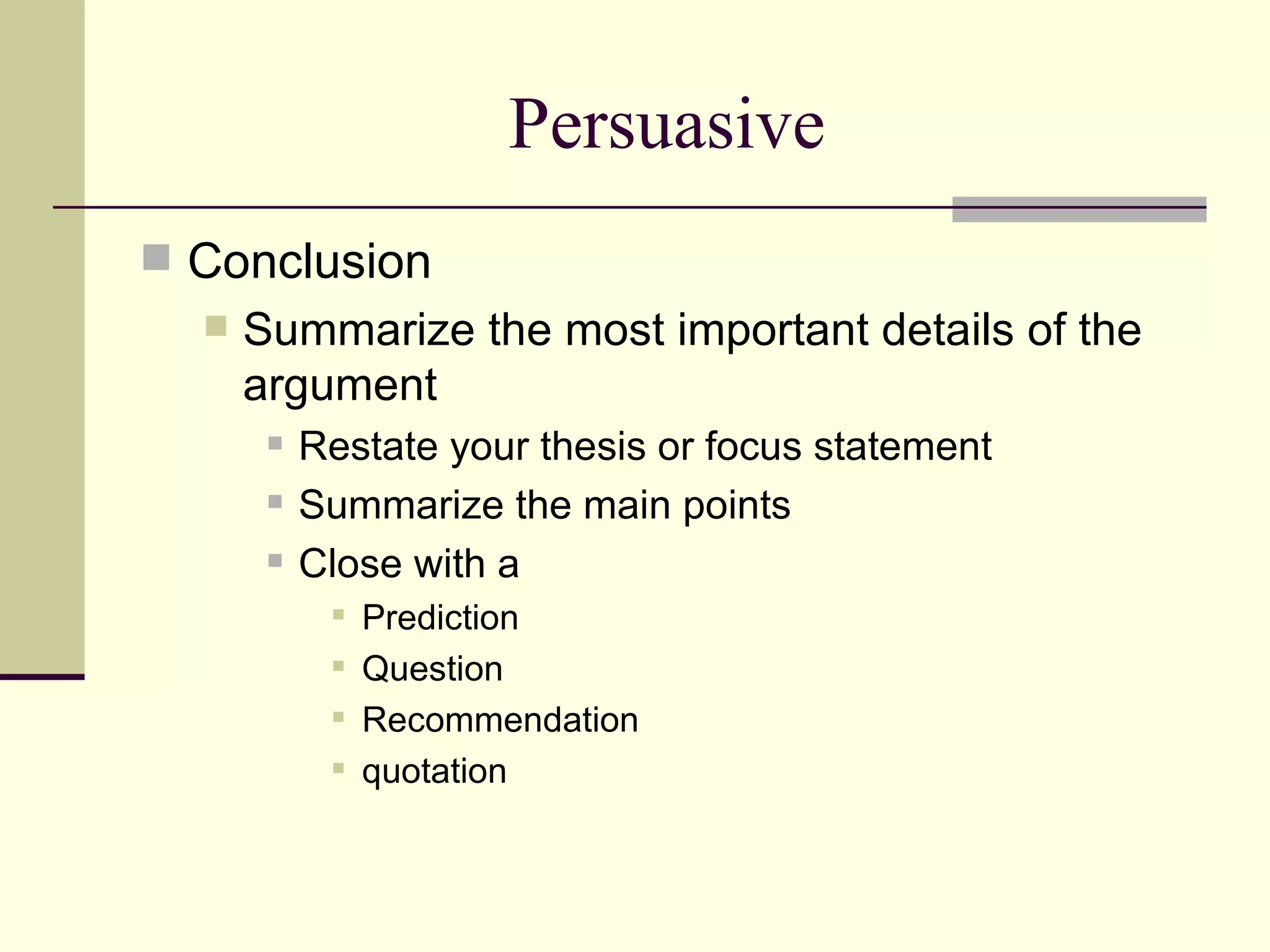 Persuasive

Conclusion

Summarize the most important details of the argument

Restate your thesis or focus statement

Summarize the main points

Close with a

Prediction

Question

Recommendation

quotation